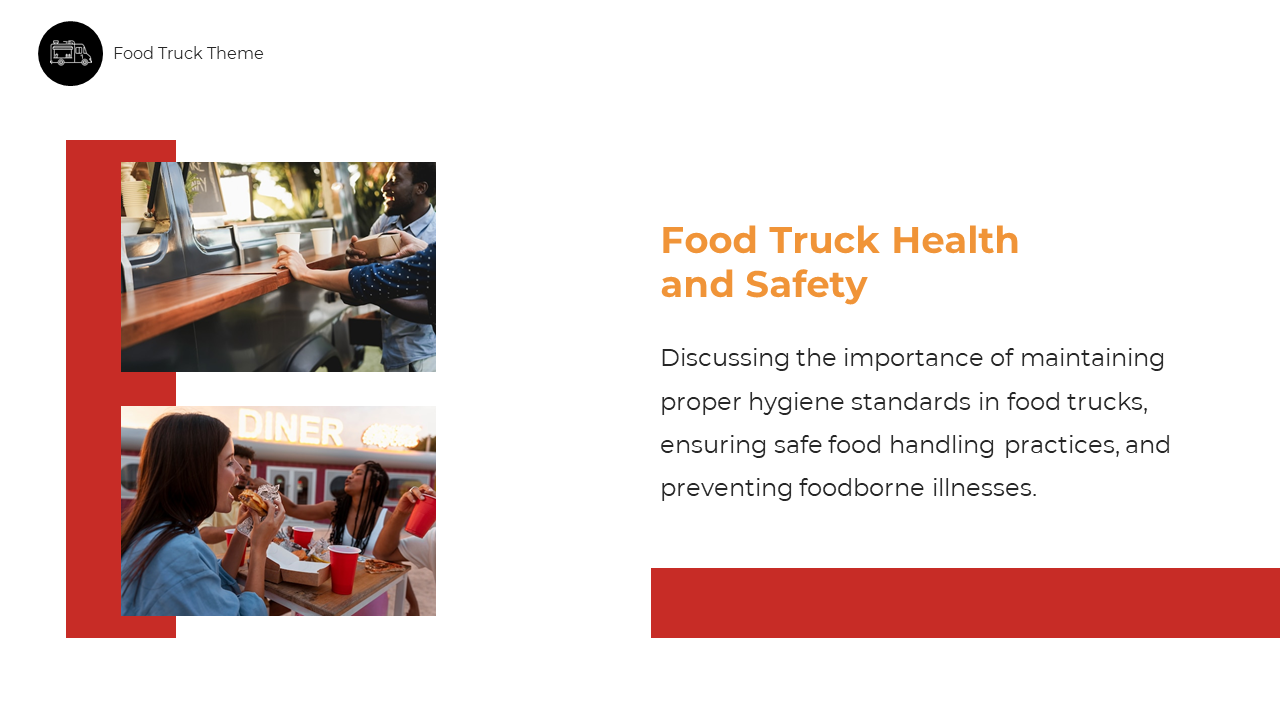 Food Truck Theme

DINER

Food Truck Health and Safety

Discussing the importance of maintaining proper hygiene standards in food trucks, ensuring safe food handling practices, and preventing foodborne illnesses.